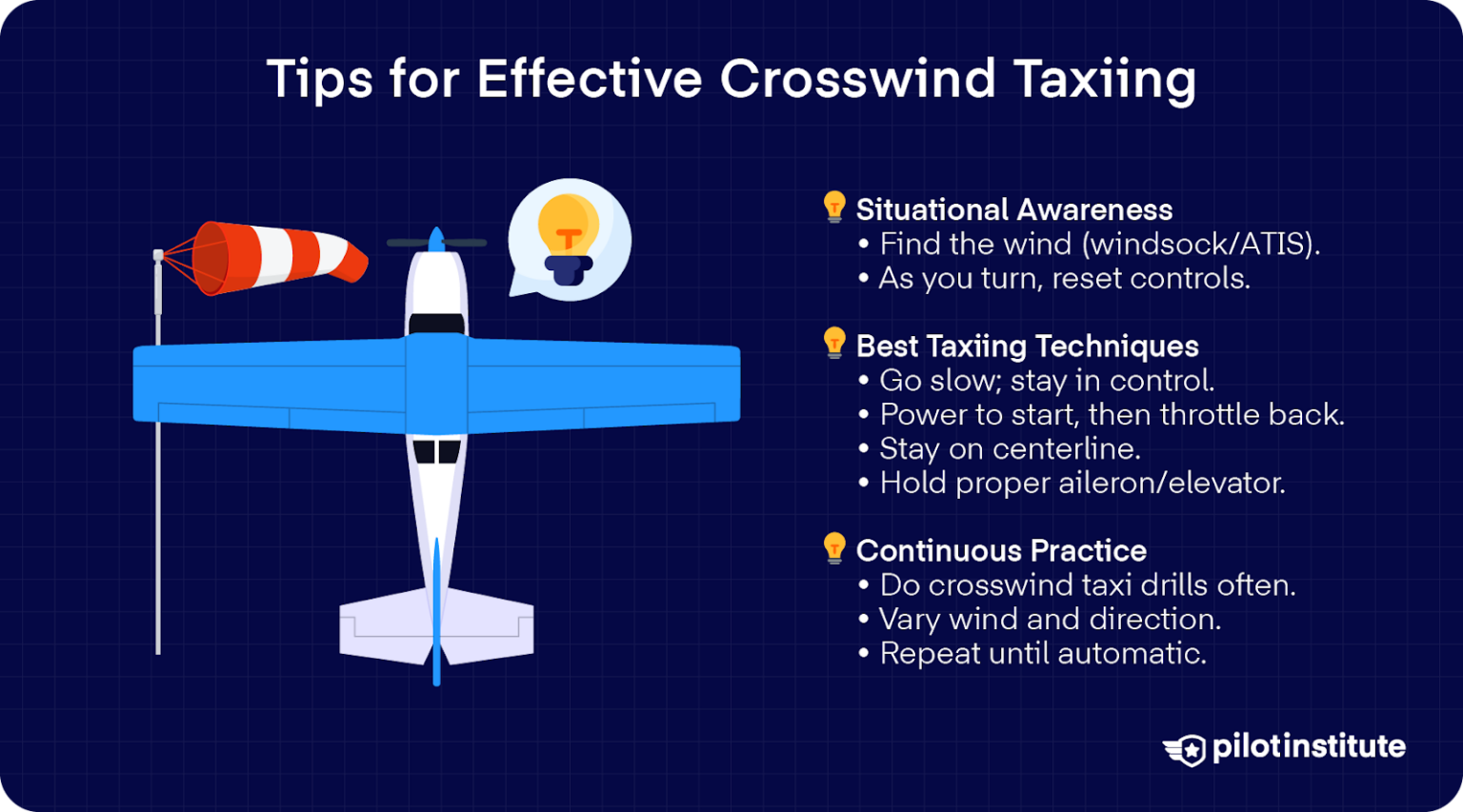 Tips for Effective Crosswind Taxiing

Situational Awareness
• Find the wind (windsock/ATIS).
• As you turn, reset controls.

Best Taxiing Techniques
• Go slow; stay in control.
• Power to start, then throttle back.
• Stay on centerline.
• Hold proper aileron/elevator.

Continuous Practice
• Do crosswind taxi drills often.
• Vary wind and direction.
• Repeat until automatic.

pilotinstitute